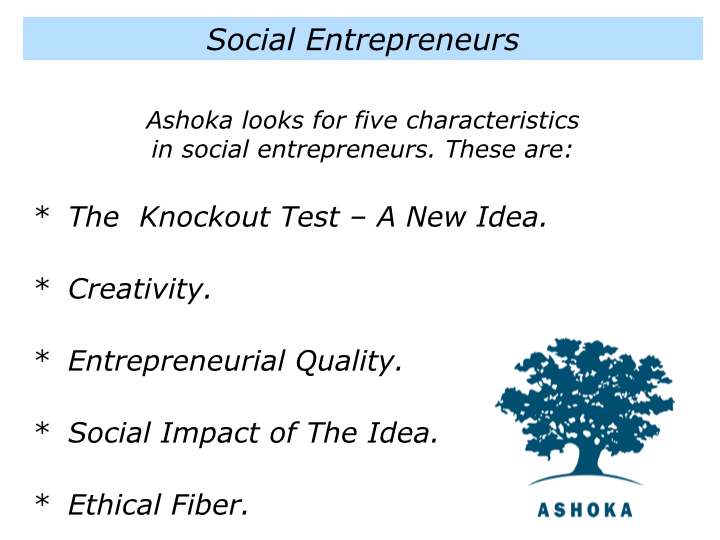 Social Entrepreneurs

Ashoka looks for five characteristics in social entrepreneurs. These are:

* The Knockout Test – A New Idea.

* Creativity.

* Entrepreneurial Quality.

* Social Impact of The Idea.

* Ethical Fiber.

ASHOKA